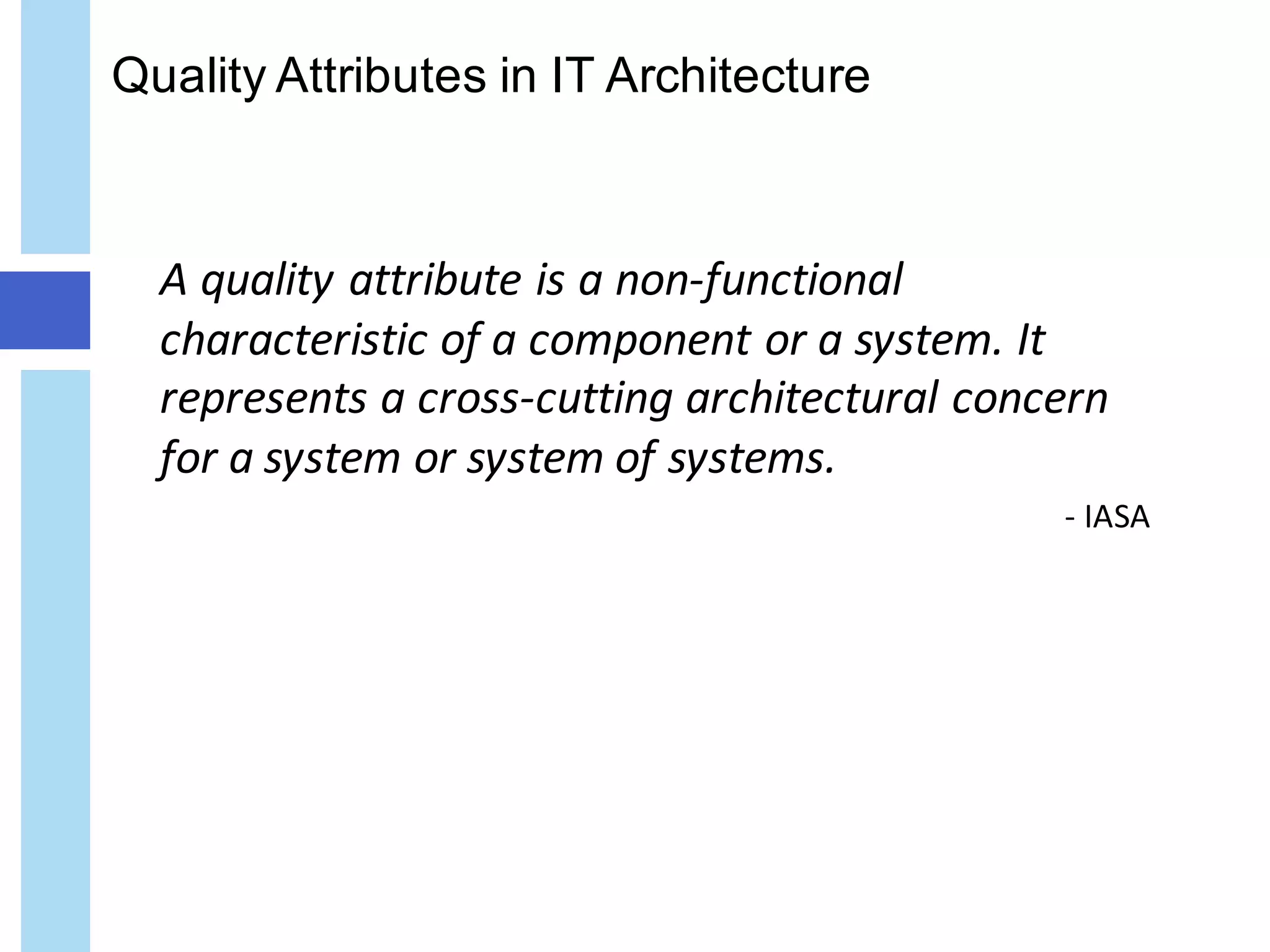 Quality Attributes in IT Architecture

A quality attribute is a non-functional characteristic of a component or a system. It represents a cross-cutting architectural concern for a system or system of systems.

- IASA